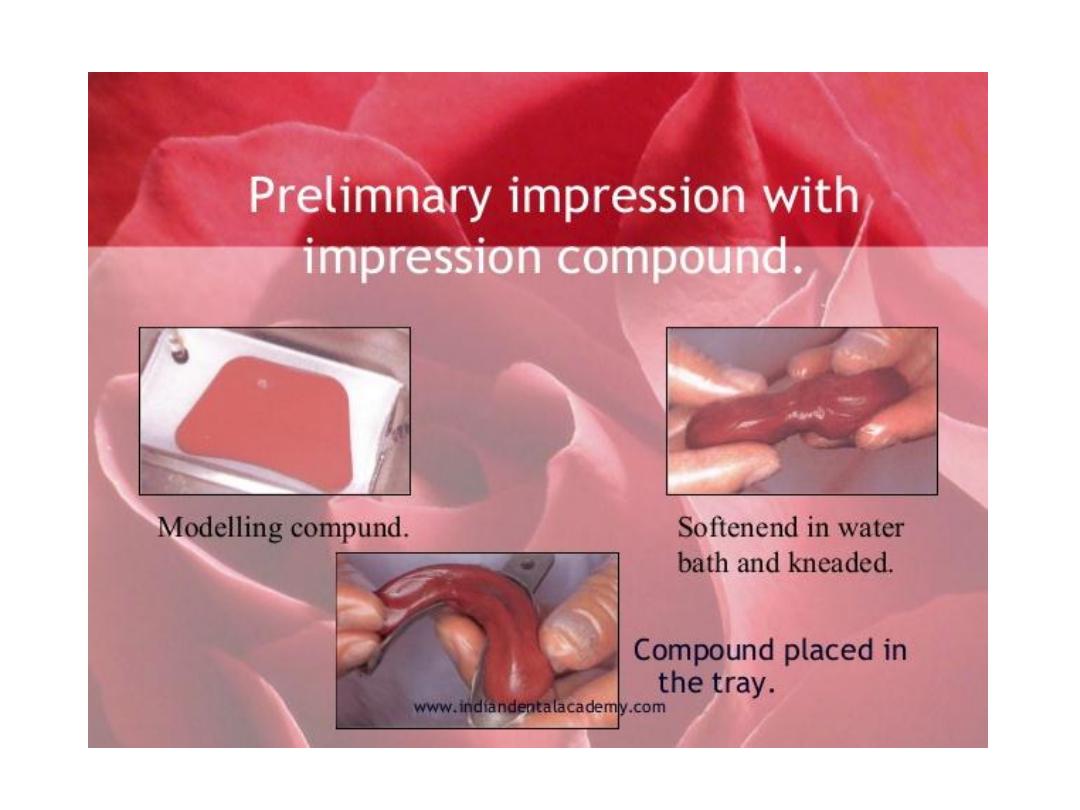 Prelimnary impression with impression compound.

Modelling compund.

Softenend in water bath and kneaded.

Compound placed in the tray.

www.indiandentalacademy.com